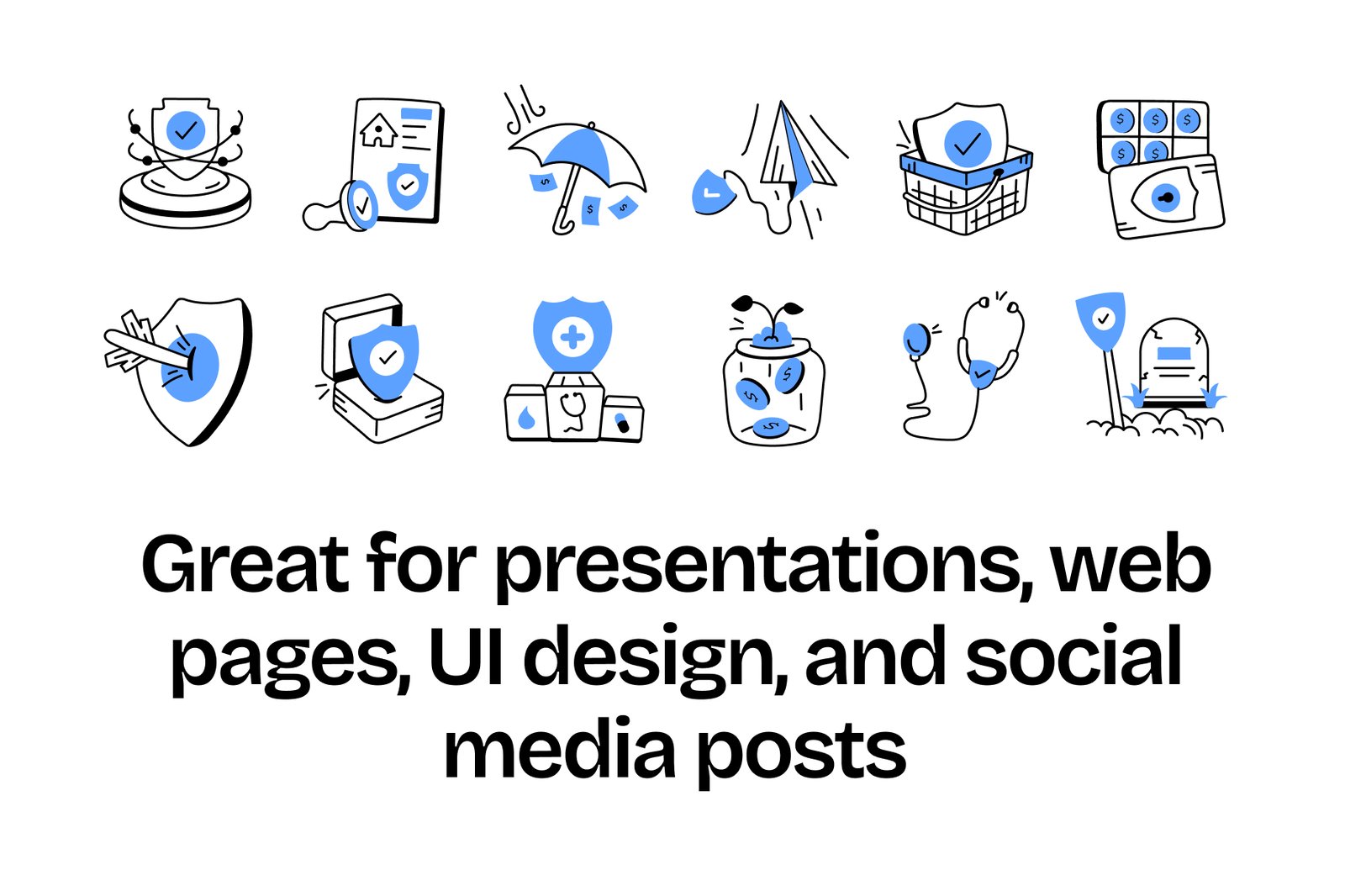 Great for presentations, web pages, UI design, and social media posts